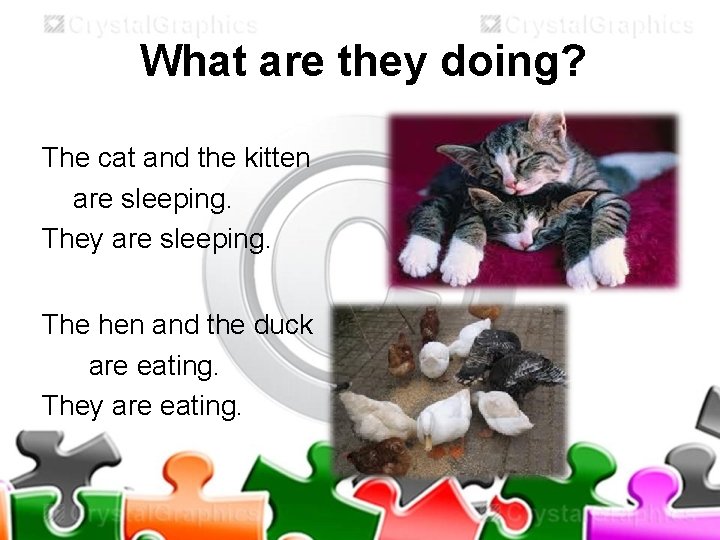 CrystalGraphics CrystalGraphics

What are they doing?

The cat and the kitten are sleeping.
They are sleeping.

The hen and the duck are eating.
They are eating.

CrystalGraphics CrystalGraphics